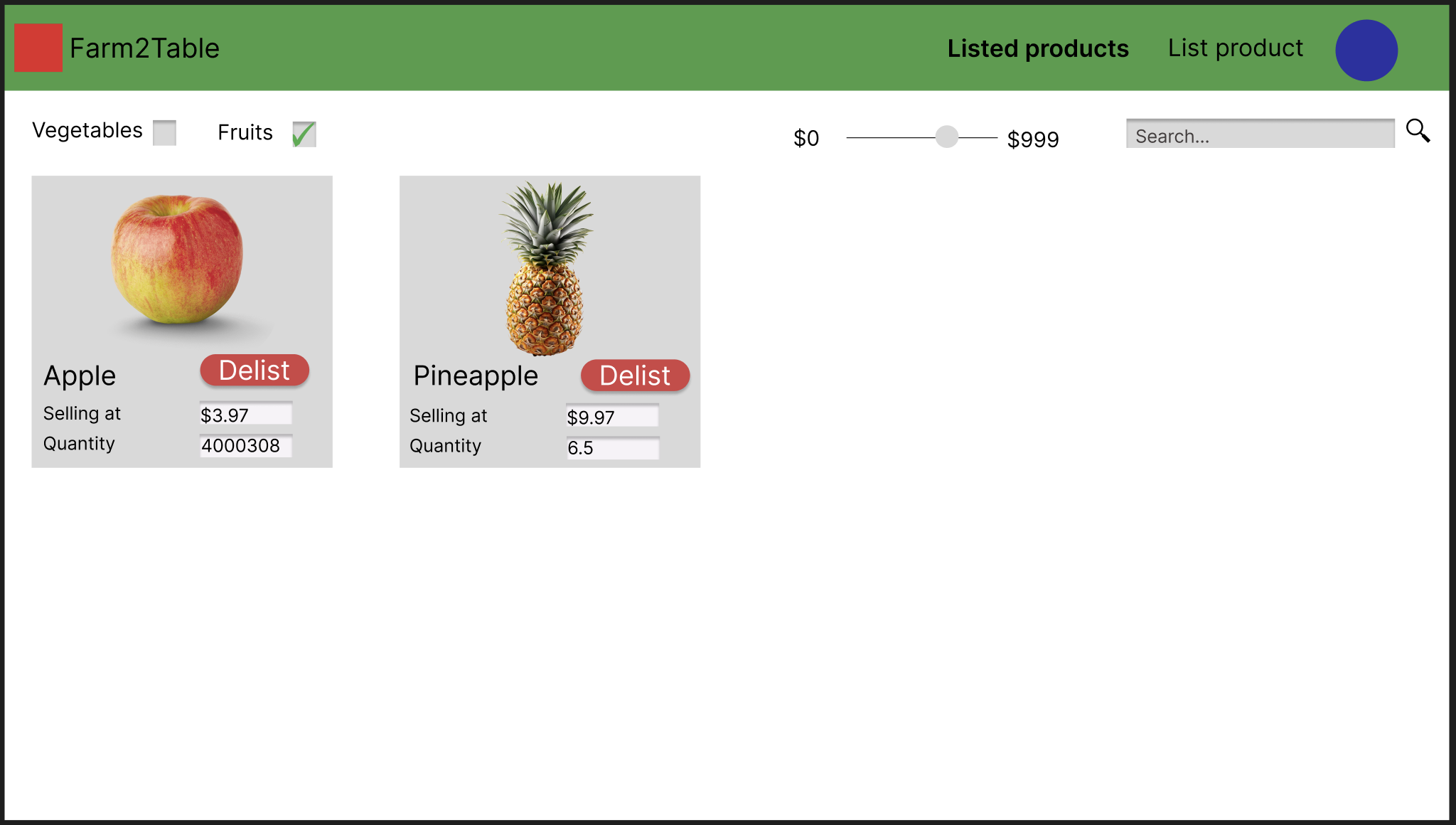 Farm2Table

Listed products List product

Vegetables Fruits

$0 $999

Search...

Apple Delist
Selling at $3.97
Quantity 4000308

Pineapple Delist
Selling at $9.97
Quantity 6.5